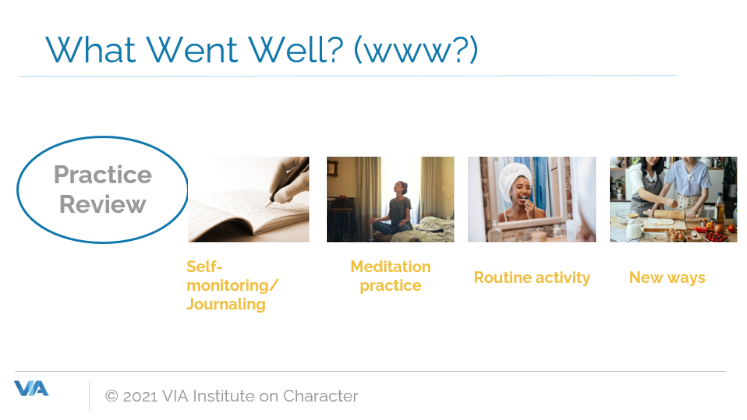 What Went Well? (www?)

Practice Review

Self-monitoring/ Journaling

Meditation practice

Routine activity

New ways

VIA

© 2021 VIA Institute on Character